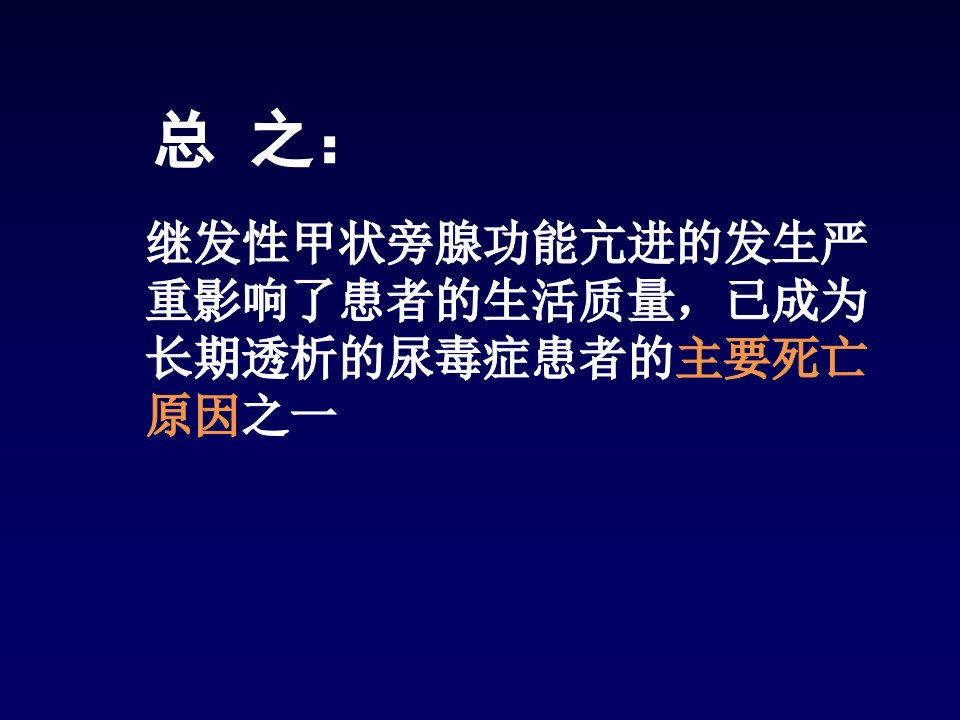 总 之：

继发性甲状旁腺功能亢进的发生严重影响了患者的生活质量，已成为长期透析的尿毒症患者的主要死亡原因之一